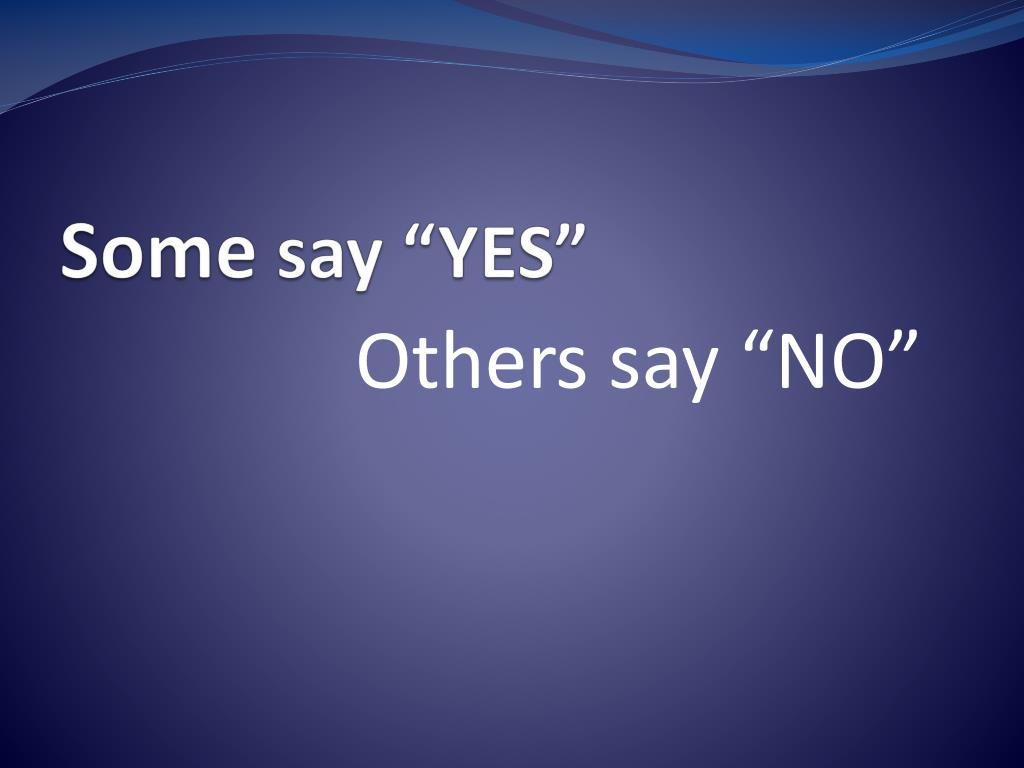 Some say “YES”

Others say “NO”